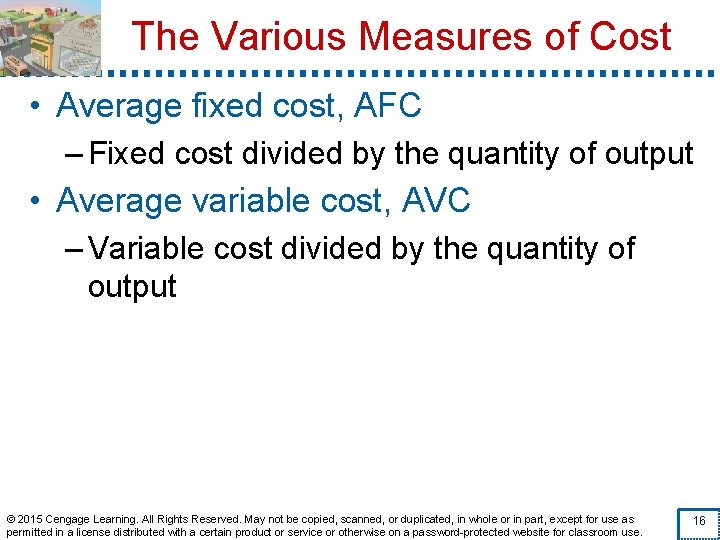 The Various Measures of Cost

• Average fixed cost, AFC
– Fixed cost divided by the quantity of output
• Average variable cost, AVC
– Variable cost divided by the quantity of output

© 2015 Cengage Learning. All Rights Reserved. May not be copied, scanned, or duplicated, in whole or in part, except for use as permitted in a license distributed with a certain product or service or otherwise on a password-protected website for classroom use.

16